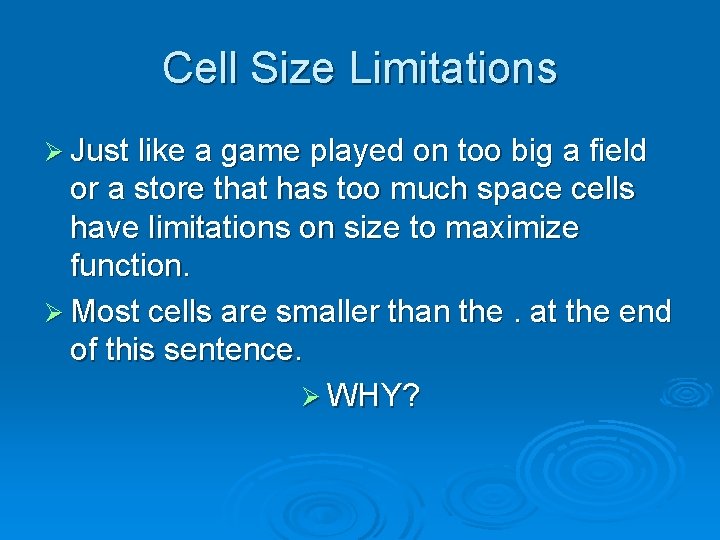 Cell Size Limitations

➢ Just like a game played on too big a field or a store that has too much space cells have limitations on size to maximize function.

➢ Most cells are smaller than the . at the end of this sentence.

➢ WHY?